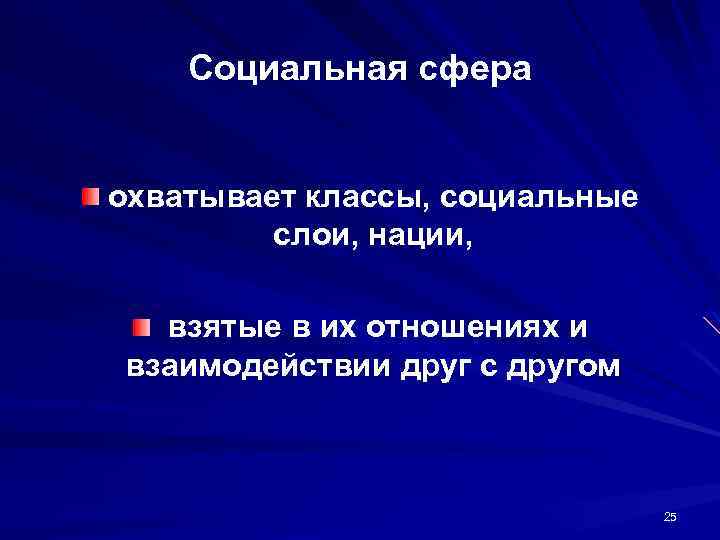 Социальная сфера

охватывает классы, социальные слои, нации,

взятые в их отношениях и взаимодействии друг с другом

25